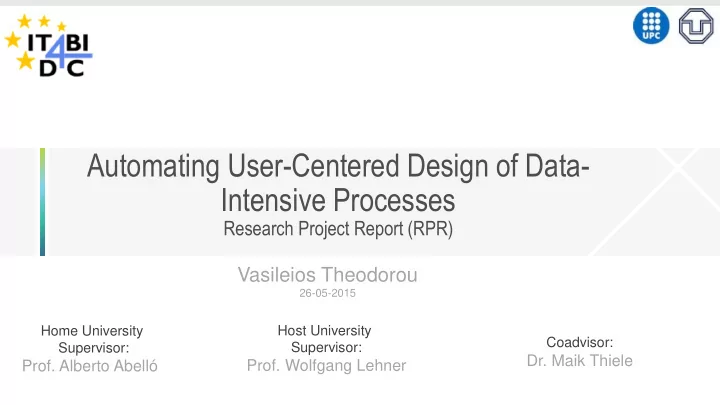 IT4BI DC

UPC

Automating User-Centered Design of Data-Intensive Processes
Research Project Report (RPR)

Vasileios Theodorou
26-05-2015

Home University Supervisor:
Prof. Alberto Abelló

Host University Supervisor:
Prof. Wolfgang Lehner

Coadvisor:
Dr. Maik Thiele